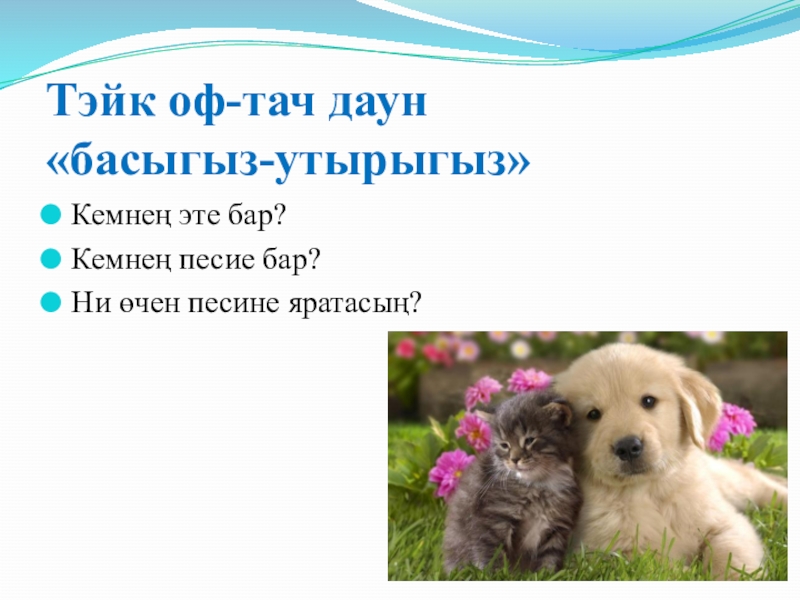 Тэйк оф-тач даун «басыгыз-утырыгыз»

Кемнең эте бар?
Кемнең песие бар?
Ни өчен песине яратасың?